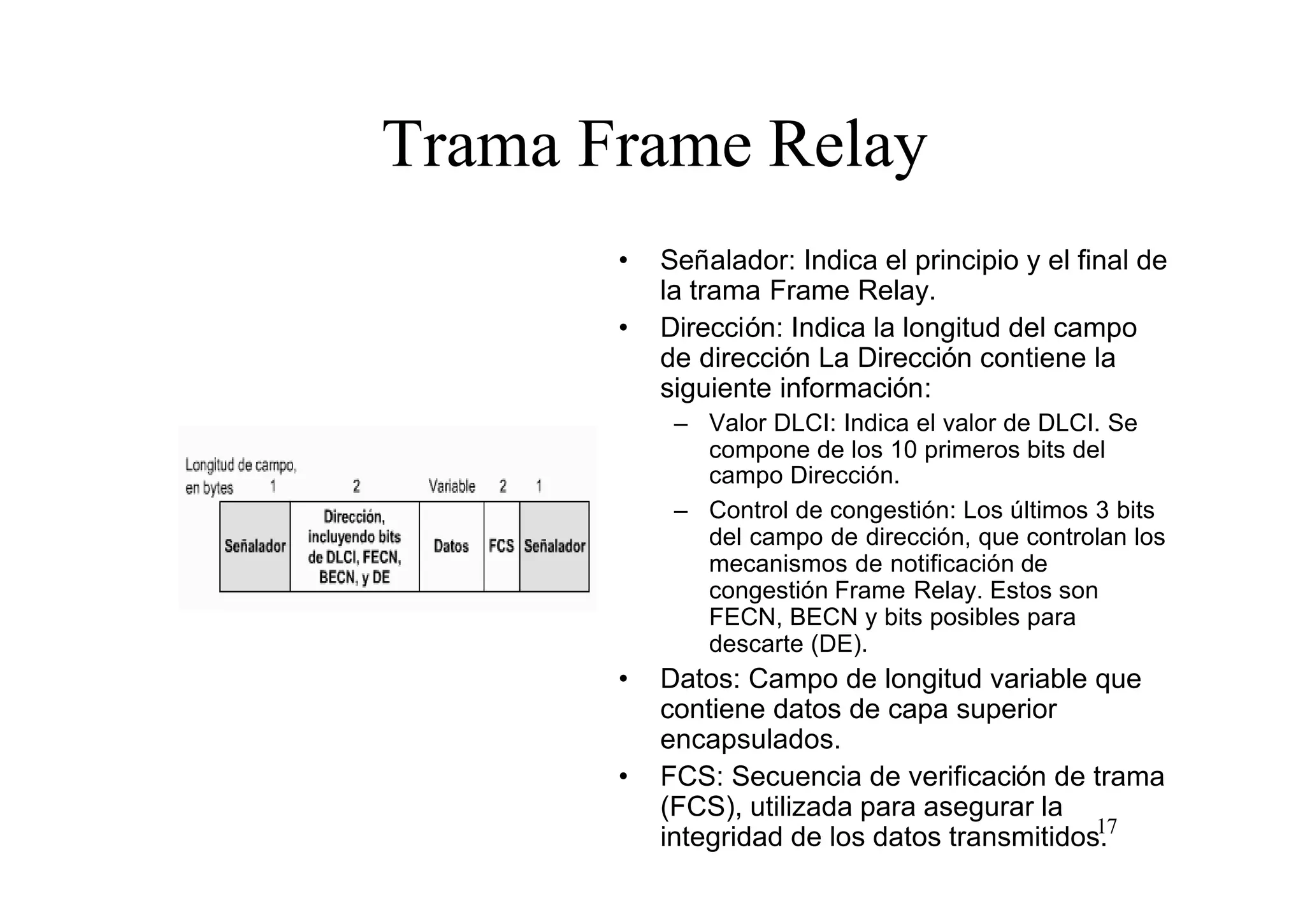 Trama Frame Relay

Longitud de campo, en bytes

| 1 | 2 | Variable | 2 | 1 |
|---|---|---|---|---|
| Señalador | Dirección, incluyendo bits de DLCI, FECN, BECN, y DE | Datos | FCS | Señalador |

• Señalador: Indica el principio y el final de la trama Frame Relay.
• Dirección: Indica la longitud del campo de dirección La Dirección contiene la siguiente información:
– Valor DLCI: Indica el valor de DLCI. Se compone de los 10 primeros bits del campo Dirección.
– Control de congestión: Los últimos 3 bits del campo de dirección, que controlan los mecanismos de notificación de congestión Frame Relay. Estos son FECN, BECN y bits posibles para descarte (DE).
• Datos: Campo de longitud variable que contiene datos de capa superior encapsulados.
• FCS: Secuencia de verificación de trama (FCS), utilizada para asegurar la integridad de los datos transmitidos.

17